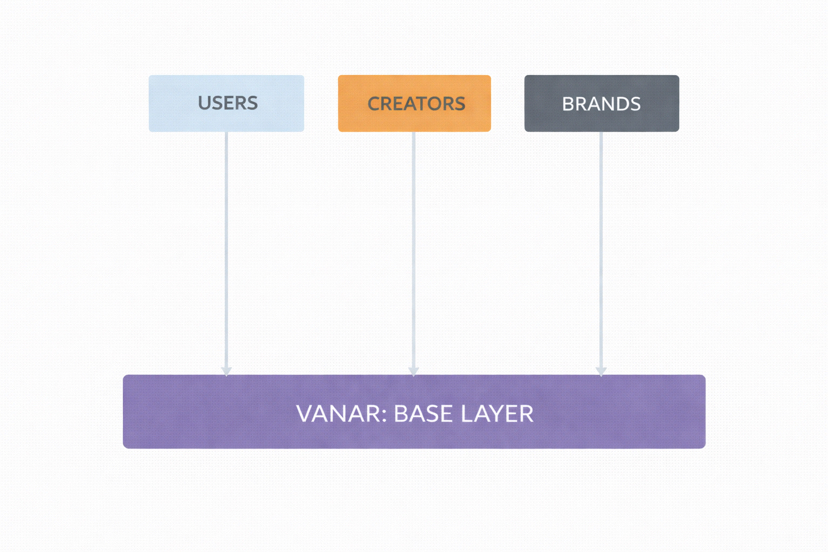 USERS

CREATORS

BRANDS

VANAR: BASE LAYER